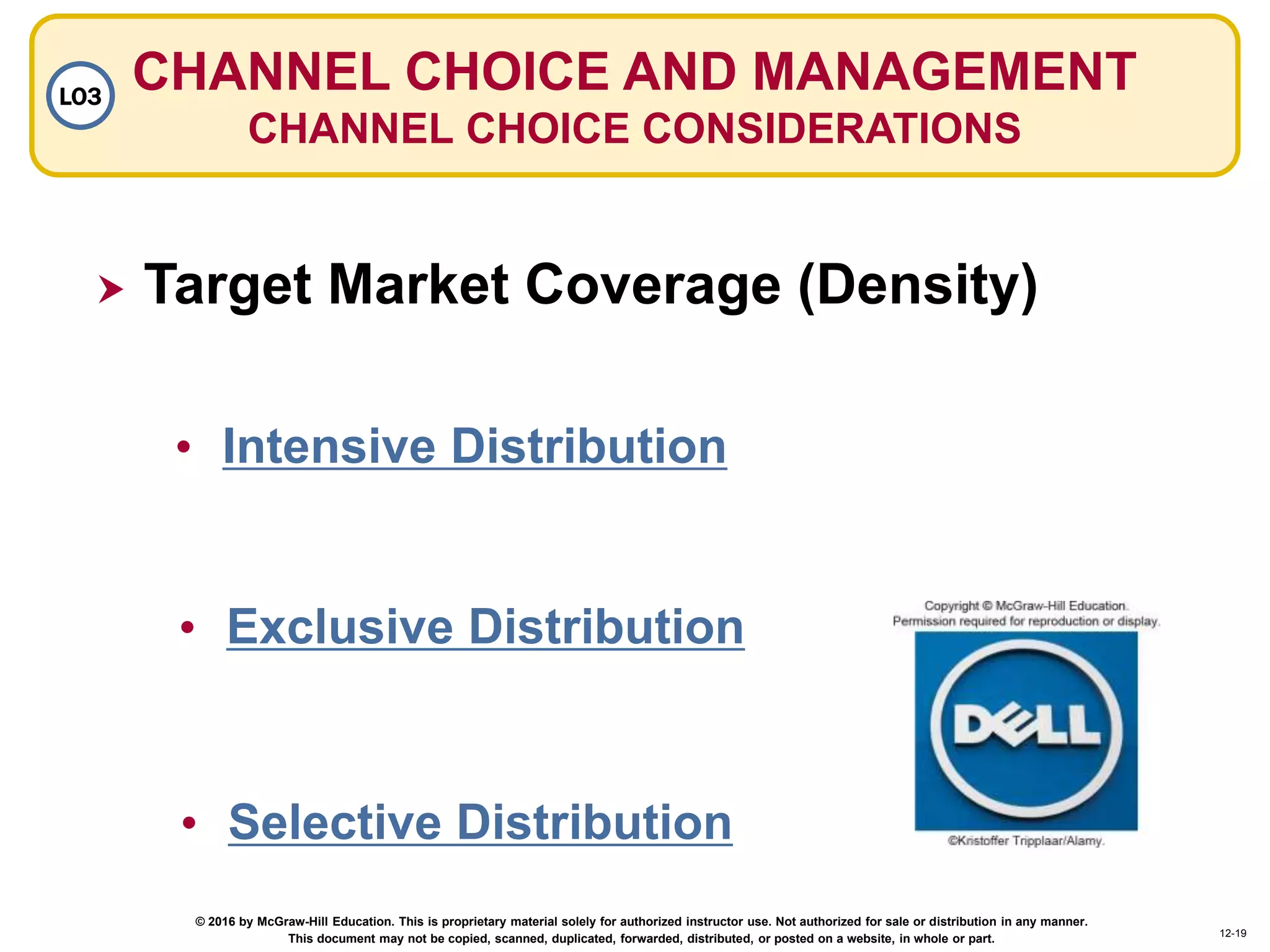 LO3

CHANNEL CHOICE AND MANAGEMENT
CHANNEL CHOICE CONSIDERATIONS

Target Market Coverage (Density)

• Intensive Distribution

• Exclusive Distribution

• Selective Distribution

Copyright © McGraw-Hill Education. Permission required for reproduction or display.

DELL

©Kristoffer Tripplaar/Alamy.

© 2016 by McGraw-Hill Education. This is proprietary material solely for authorized instructor use. Not authorized for sale or distribution in any manner. This document may not be copied, scanned, duplicated, forwarded, distributed, or posted on a website, in whole or part.

12-19